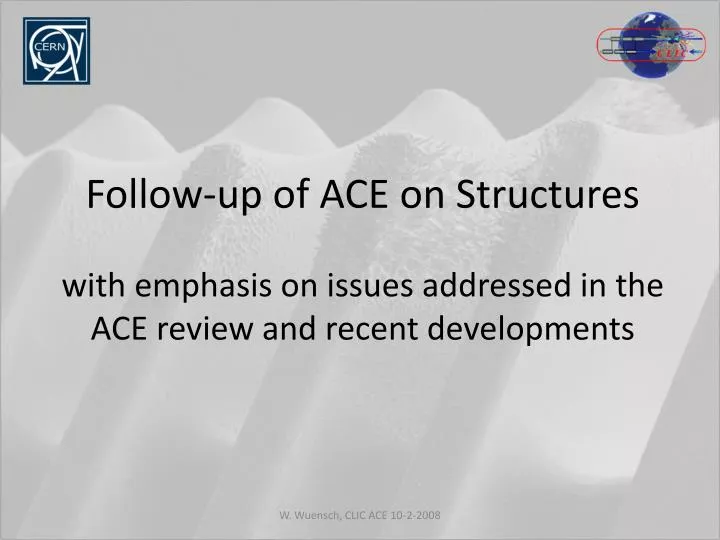 CERN

CLIC

Follow-up of ACE on Structures

with emphasis on issues addressed in the ACE review and recent developments

W. Wuensch, CLIC ACE 10-2-2008